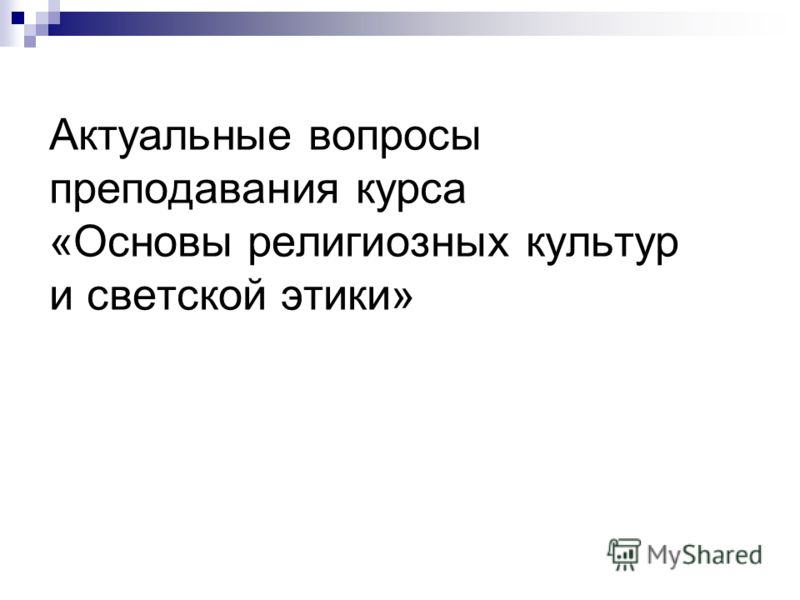 Актуальные вопросы преподавания курса «Основы религиозных культур и светской этики»

MyShared